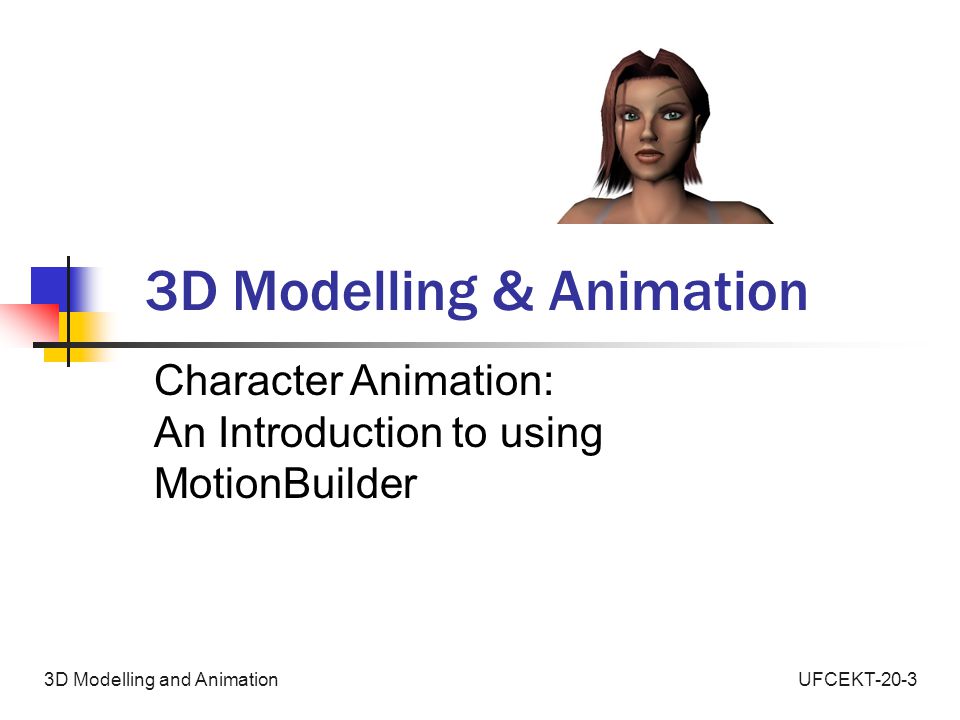 3D Modelling & Animation

Character Animation:
An Introduction to using MotionBuilder

3D Modelling and Animation

UFCEKT-20-3